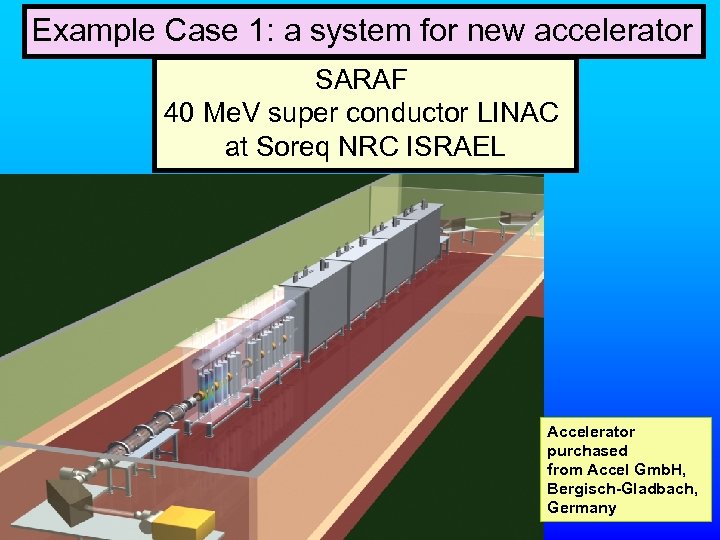 Example Case 1: a system for new accelerator

SARAF
40 MeV super conductor LINAC
at Soreq NRC ISRAEL

Accelerator purchased from Accel GmbH, Bergisch-Gladbach, Germany